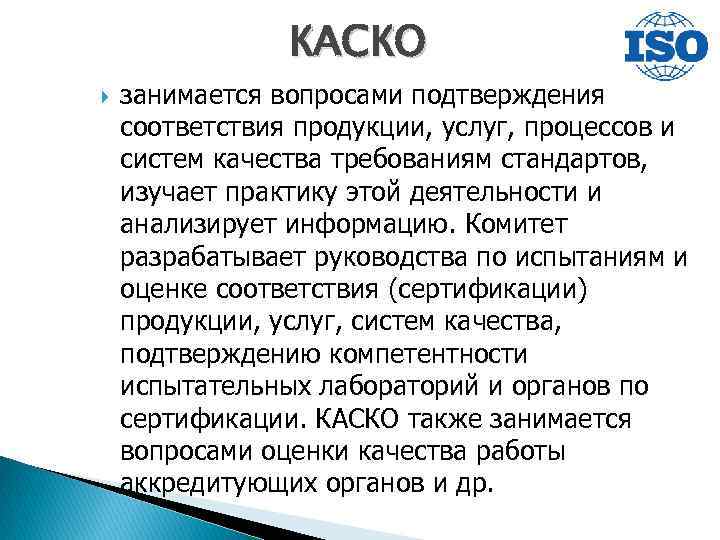 КАСКО

ISO

занимается вопросами подтверждения соответствия продукции, услуг, процессов и систем качества требованиям стандартов, изучает практику этой деятельности и анализирует информацию. Комитет разрабатывает руководства по испытаниям и оценке соответствия (сертификации) продукции, услуг, систем качества, подтверждению компетентности испытательных лабораторий и органов по сертификации. КАСКО также занимается вопросами оценки качества работы аккредитующих органов и др.